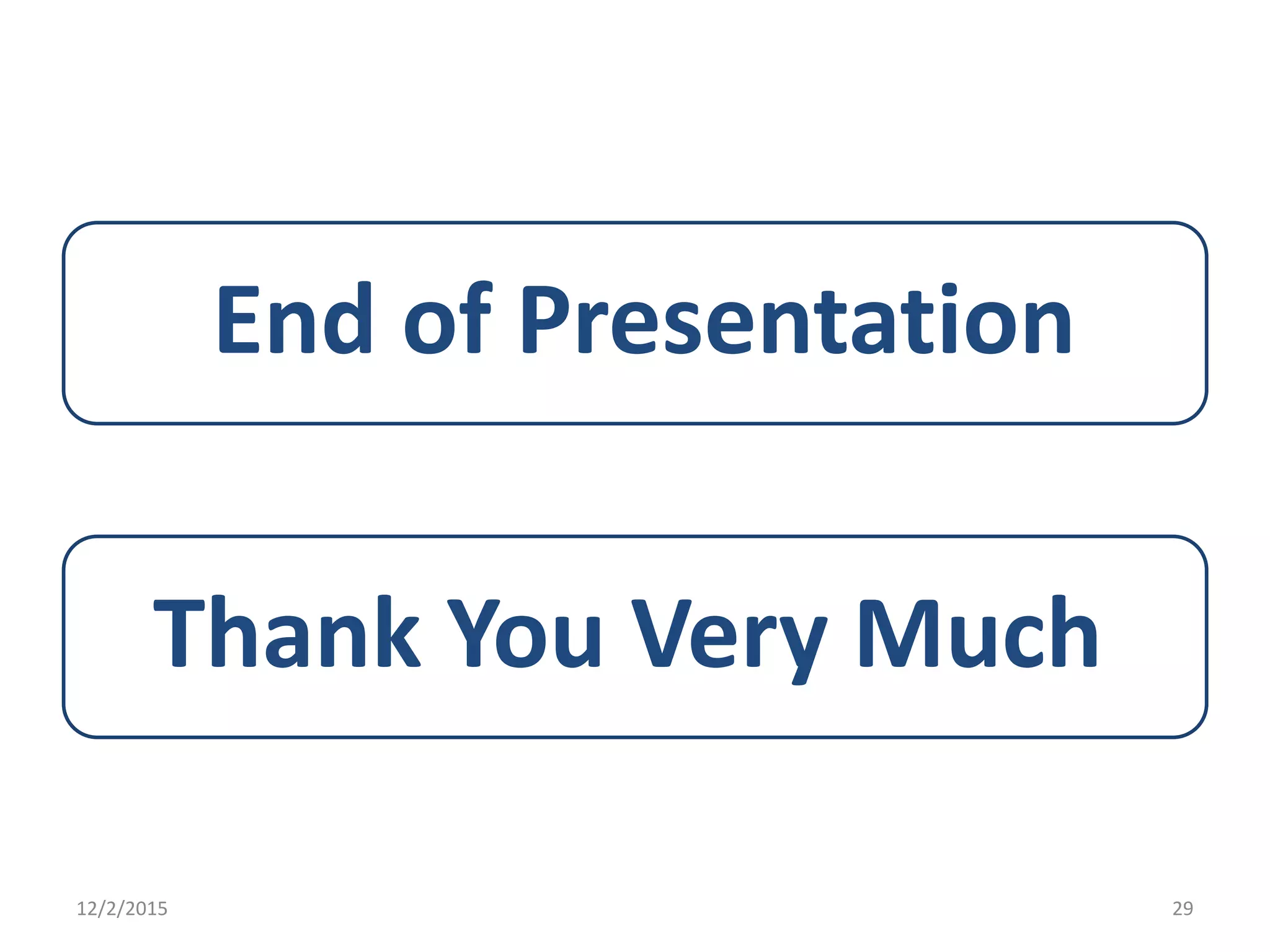 End of Presentation

Thank You Very Much

12/2/2015

29